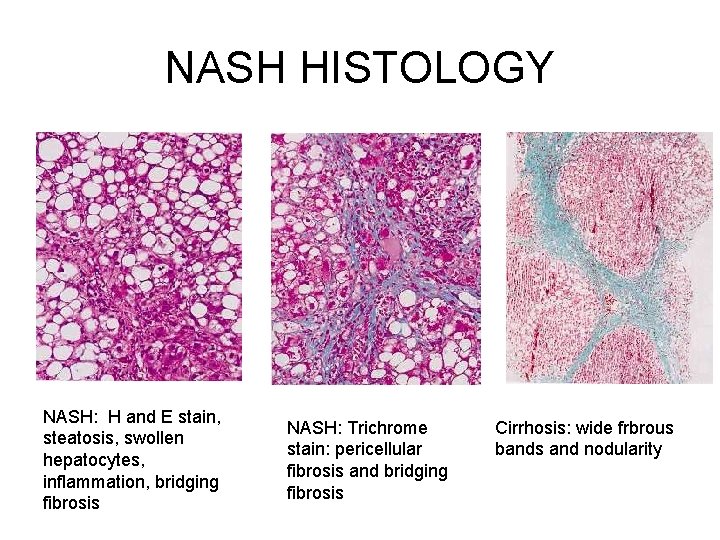 NASH HISTOLOGY

NASH: H and E stain, steatosis, swollen hepatocytes, inflammation, bridging fibrosis

NASH: Trichrome stain: pericellular fibrosis and bridging fibrosis

Cirrhosis: wide frbrous bands and nodularity